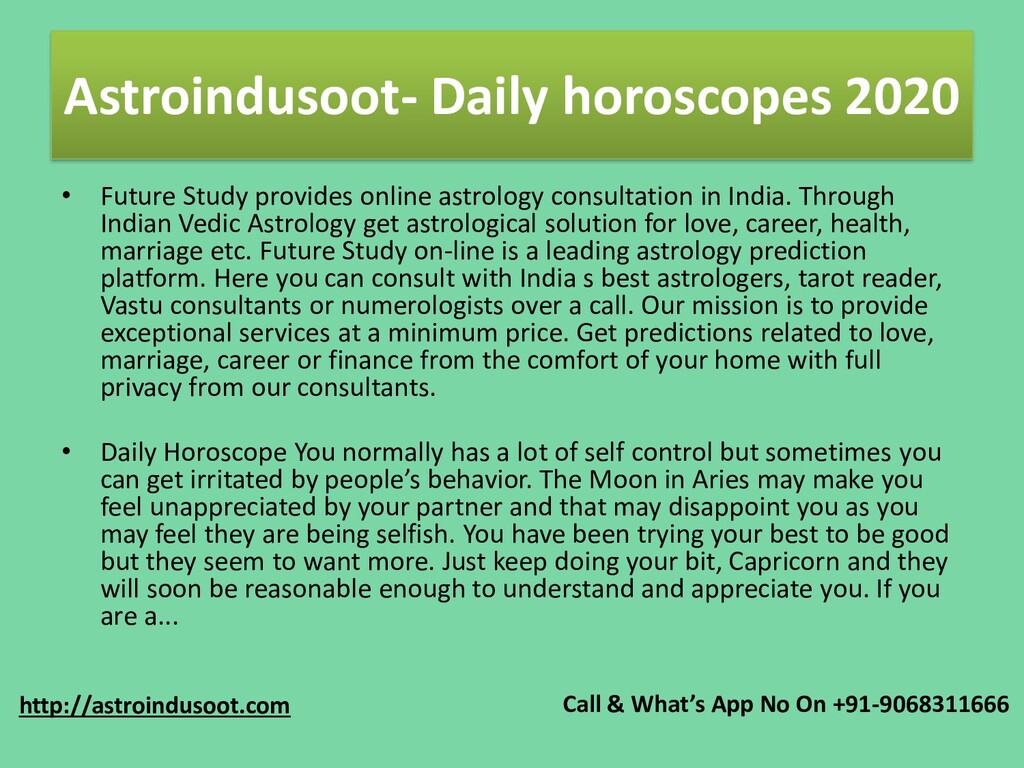 Astroindusoot- Daily horoscopes 2020

• Future Study provides online astrology consultation in India. Through Indian Vedic Astrology get astrological solution for love, career, health, marriage etc. Future Study on-line is a leading astrology prediction platform. Here you can consult with India s best astrologers, tarot reader, Vastu consultants or numerologists over a call. Our mission is to provide exceptional services at a minimum price. Get predictions related to love, marriage, career or finance from the comfort of your home with full privacy from our consultants.

• Daily Horoscope You normally has a lot of self control but sometimes you can get irritated by people's behavior. The Moon in Aries may make you feel unappreciated by your partner and that may disappoint you as you may feel they are being selfish. You have been trying your best to be good but they seem to want more. Just keep doing your bit, Capricorn and they will soon be reasonable enough to understand and appreciate you. If you are a...

http://astroindusoot.com

Call & What's App No On +91-9068311666